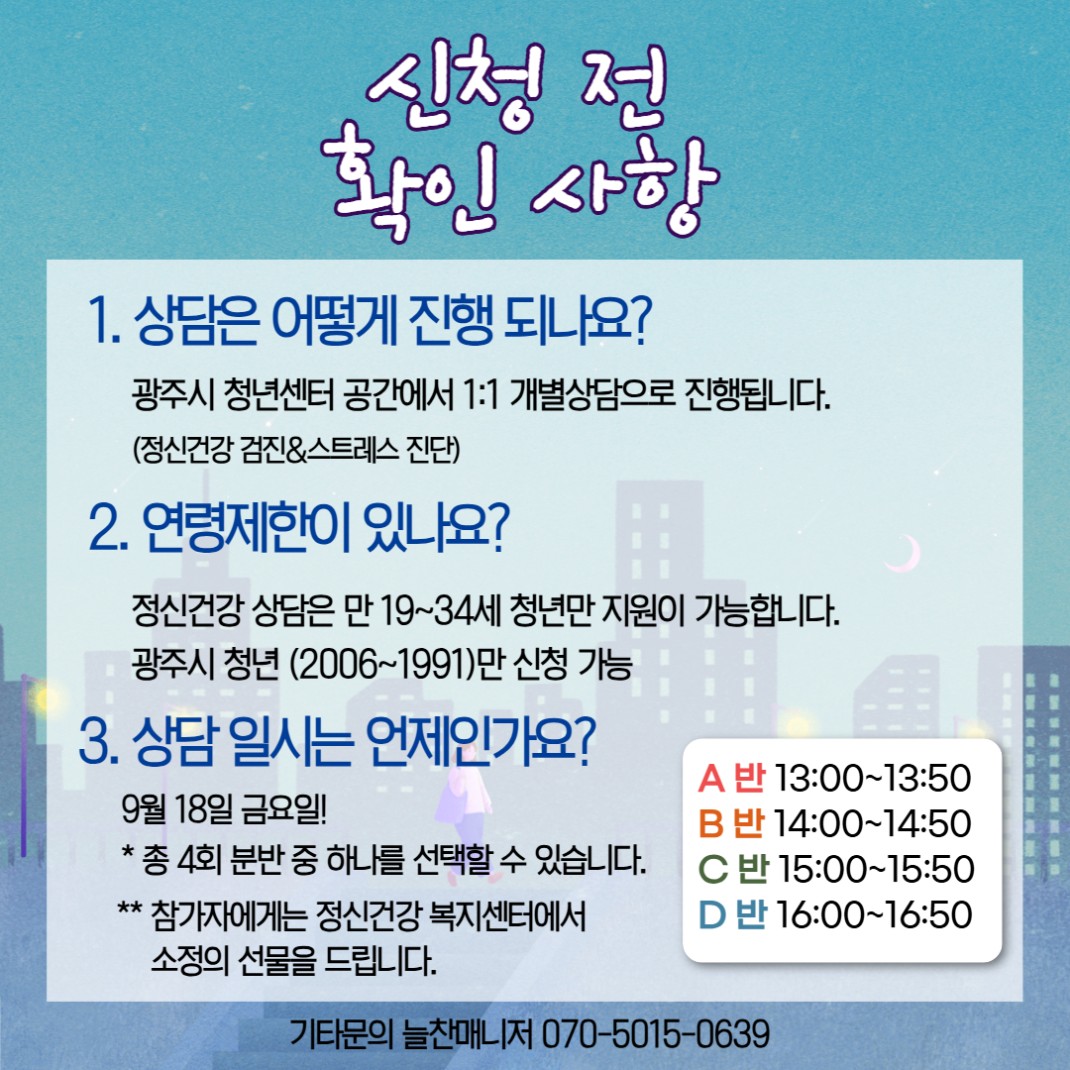 신청 전
확인 사항

1. 상담은 어떻게 진행 되나요?

광주시 청년센터 공간에서 1:1 개별상담으로 진행됩니다.
(정신건강 검진&스트레스 진단)

2. 연령제한이 있나요?

정신건강 상담은 만 19~34세 청년만 지원이 가능합니다.
광주시 청년 (2006~1991)만 신청 가능

3. 상담 일시는 언제인가요?

9월 18일 금요일!
* 총 4회 분반 중 하나를 선택할 수 있습니다.
** 참가자에게는 정신건강 복지센터에서 소정의 선물을 드립니다.

A 반 13:00~13:50
B 반 14:00~14:50
C 반 15:00~15:50
D 반 16:00~16:50

기타문의 늘찬매니저 070-5015-0639